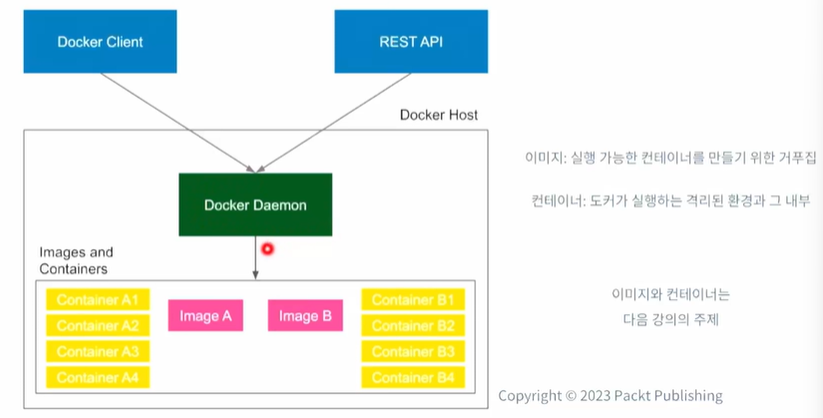 Docker Client

REST API

Docker Host

Docker Daemon

Images and Containers

Container A1
Container A2
Container A3
Container A4

Image A

Image B

Container B1
Container B2
Container B3
Container B4

이미지: 실행 가능한 컨테이너를 만들기 위한 거푸집

컨테이너: 도커가 실행하는 격리된 환경과 그 내부

이미지와 컨테이너는
다음 강의의 주제

Copyright © 2023 Packt Publishing